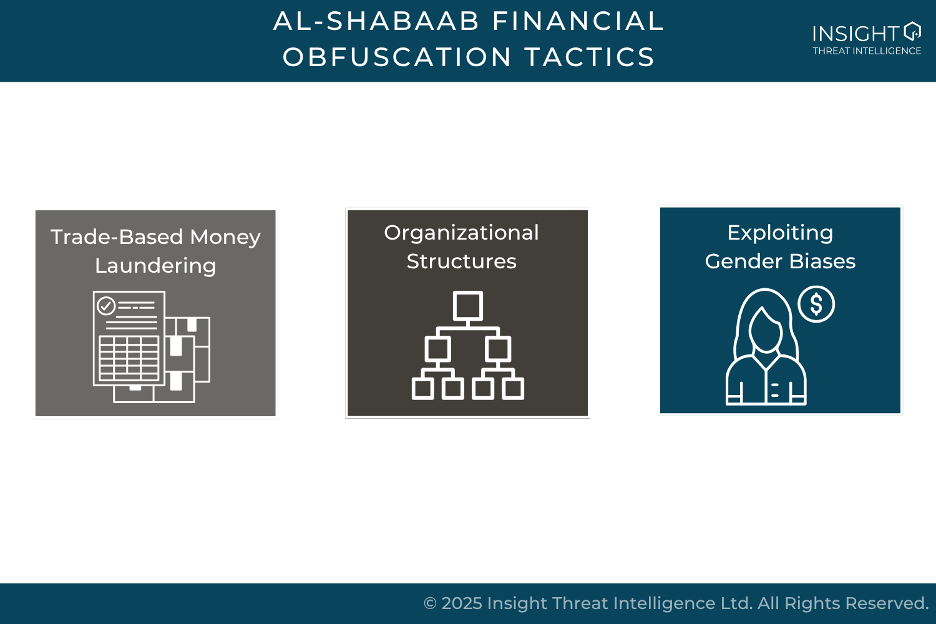 AL-SHABAAB FINANCIAL OBFUSCATION TACTICS

INSIGHT
THREAT INTELLIGENCE

Trade-Based Money Laundering

Organizational Structures

Exploiting Gender Biases

$

© 2025 Insight Threat Intelligence Ltd. All Rights Reserved.